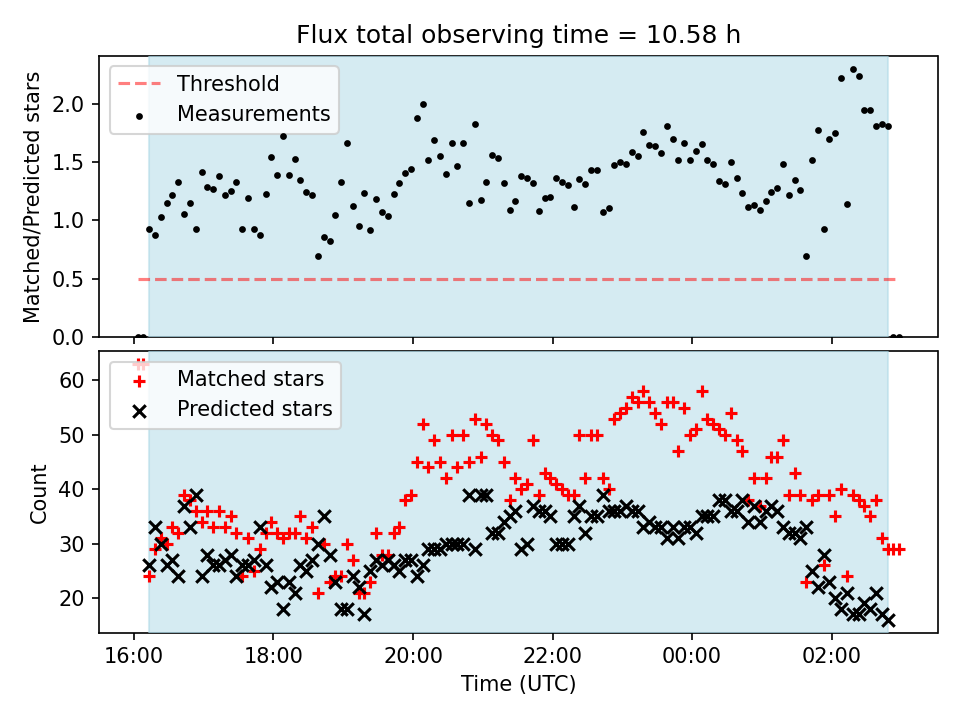 Flux total observing time = 10.58 h

Threshold
Measurements

Matched/Predicted stars

2.0
1.5
1.0
0.5
0.0

Matched stars
Predicted stars

Count

60
50
40
30
20

16:00
18:00
20:00
22:00
00:00
02:00

Time (UTC)